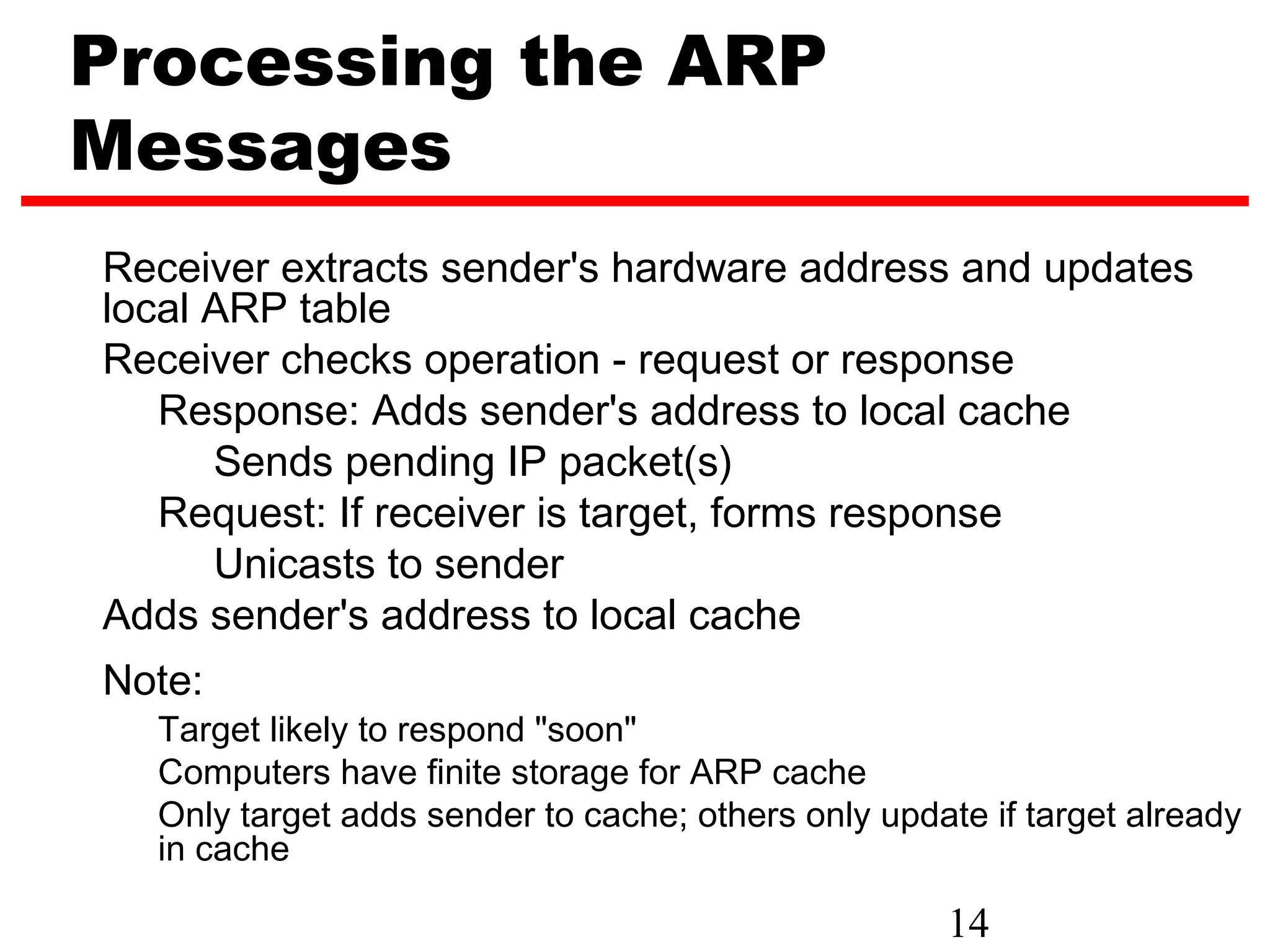 Processing the ARP Messages

Receiver extracts sender's hardware address and updates local ARP table

Receiver checks operation - request or response

Response: Adds sender's address to local cache

Sends pending IP packet(s)

Request: If receiver is target, forms response

Unicasts to sender

Adds sender's address to local cache

Note:

Target likely to respond "soon"

Computers have finite storage for ARP cache

Only target adds sender to cache; others only update if target already in cache

14